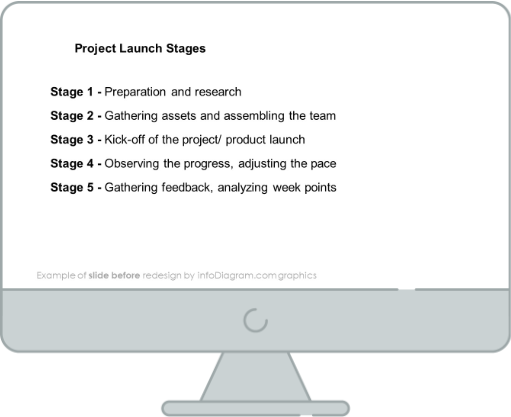 Project Launch Stages

Stage 1 - Preparation and research

Stage 2 - Gathering assets and assembling the team

Stage 3 - Kick-off of the project/ product launch

Stage 4 - Observing the progress, adjusting the pace

Stage 5 - Gathering feedback, analyzing week points

Example of slide before redesign by infoDiagram.com graphics